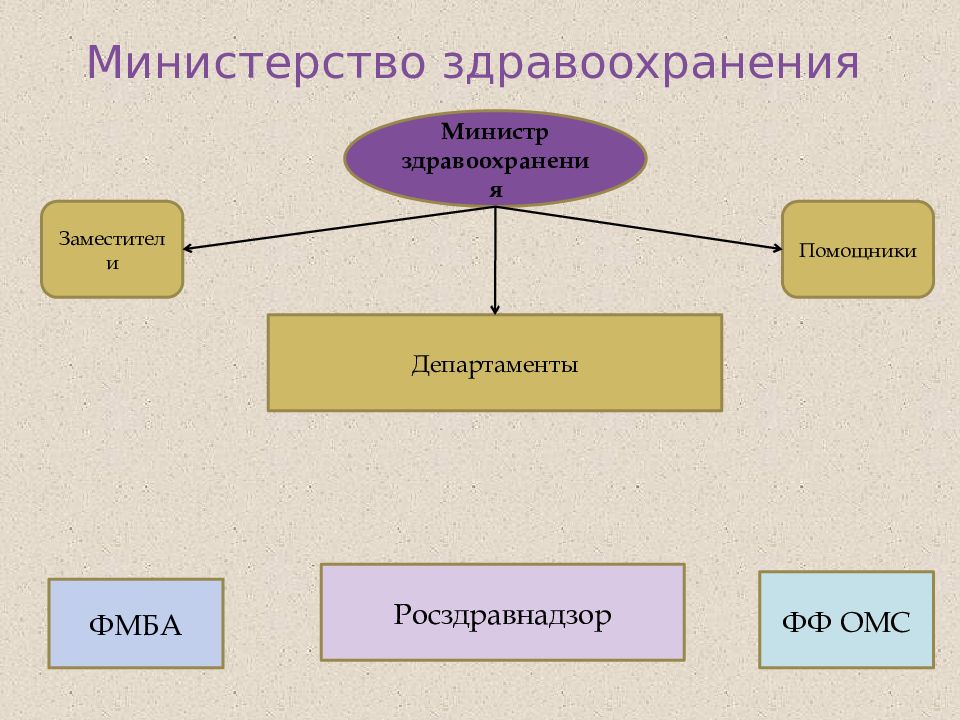 Министерство здравоохранения

Министр здравоохранения

Заместители

Помощники

Департаменты

ФМБА

Росздравнадзор

ФФ ОМС